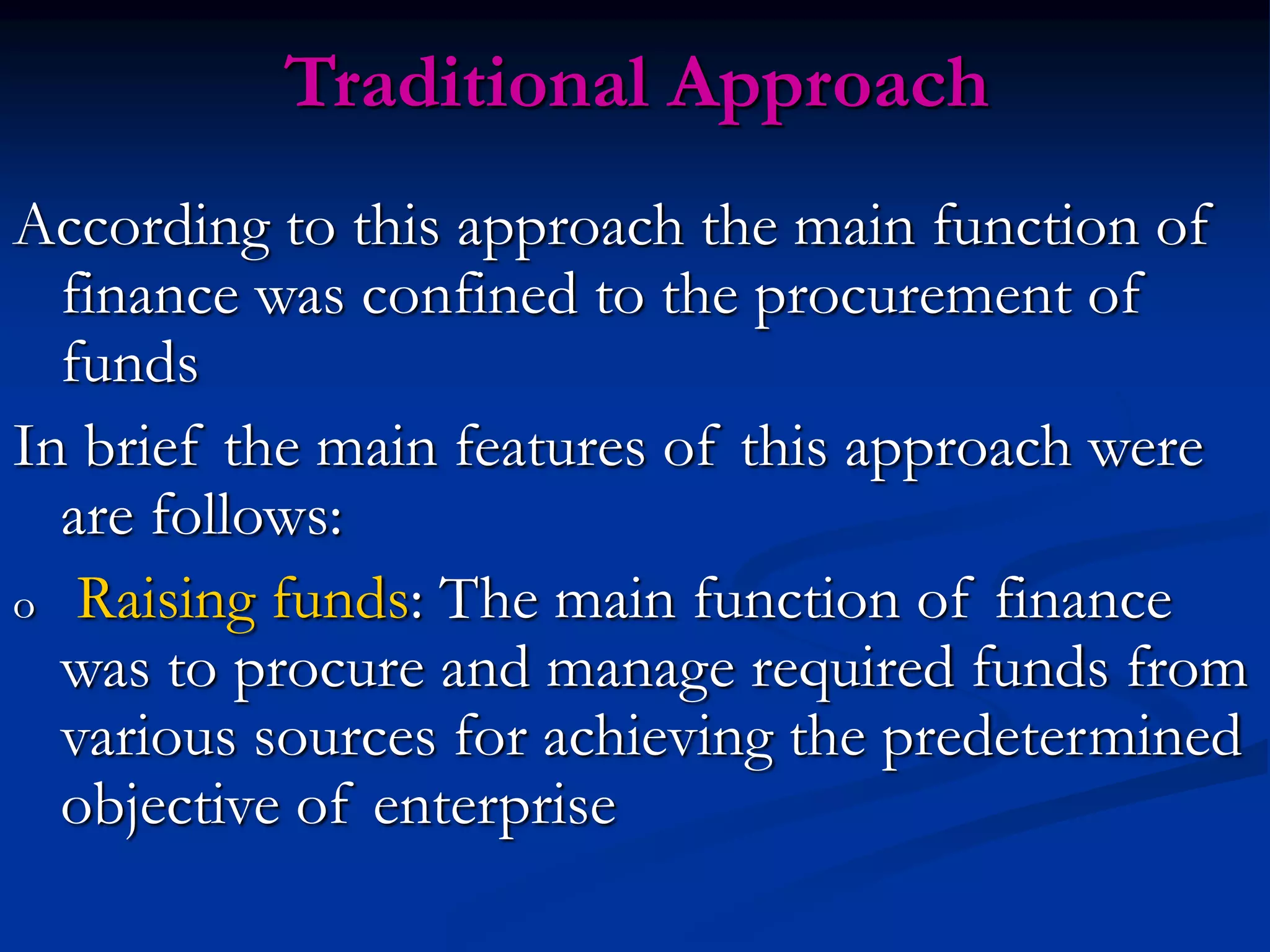 Traditional Approach

According to this approach the main function of finance was confined to the procurement of funds

In brief the main features of this approach were are follows:

o Raising funds: The main function of finance was to procure and manage required funds from various sources for achieving the predetermined objective of enterprise